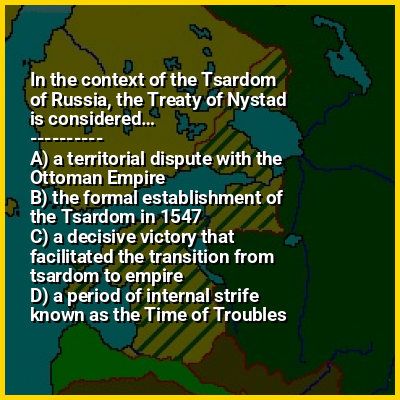 In the context of the Tsardom of Russia, the Treaty of Nystad is considered...
----------
A) a territorial dispute with the Ottoman Empire
B) the formal establishment of the Tsardom in 1547
C) a decisive victory that facilitated the transition from tsardom to empire
D) a period of internal strife known as the Time of Troubles